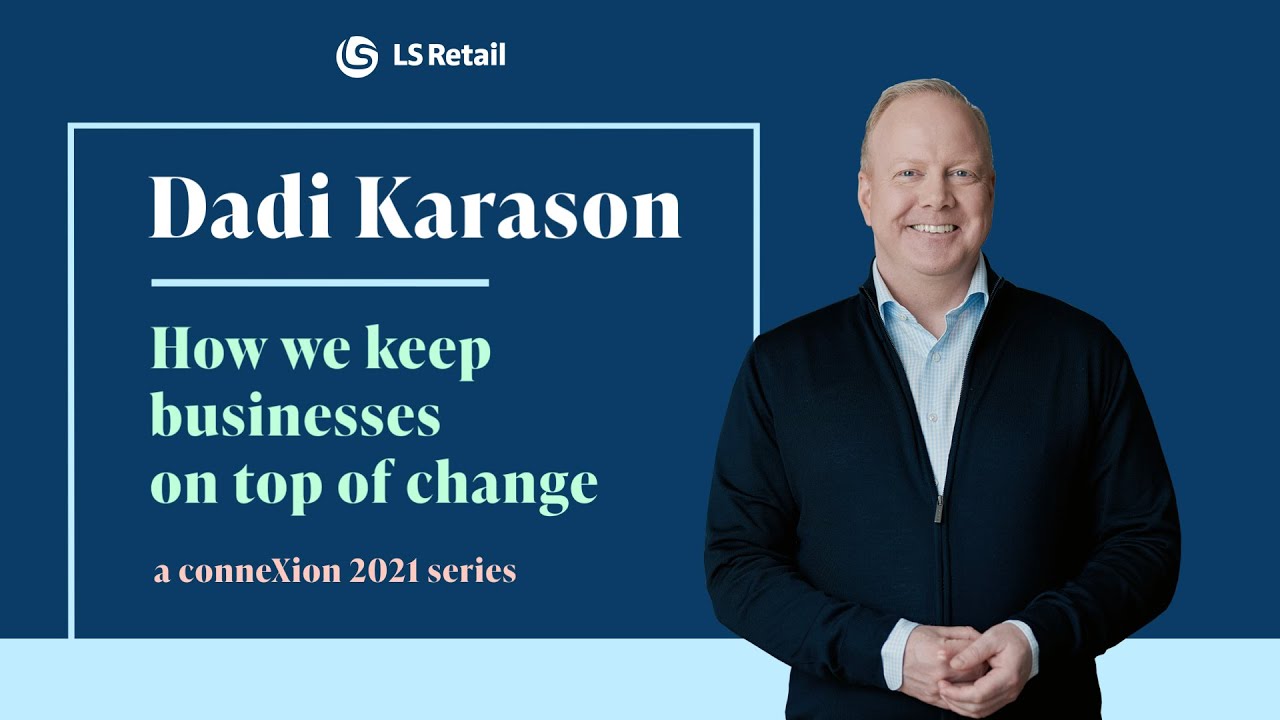 LS Retail

Dadi Karason

How we keep businesses on top of change

a conneXion 2021 series